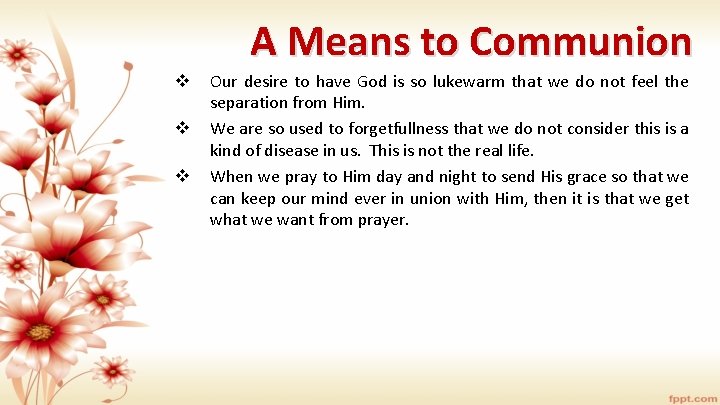 A Means to Communion

❖ Our desire to have God is so lukewarm that we do not feel the separation from Him.

❖ We are so used to forgetfullness that we do not consider this is a kind of disease in us. This is not the real life.

❖ When we pray to Him day and night to send His grace so that we can keep our mind ever in union with Him, then it is that we get what we want from prayer.

fppt.com